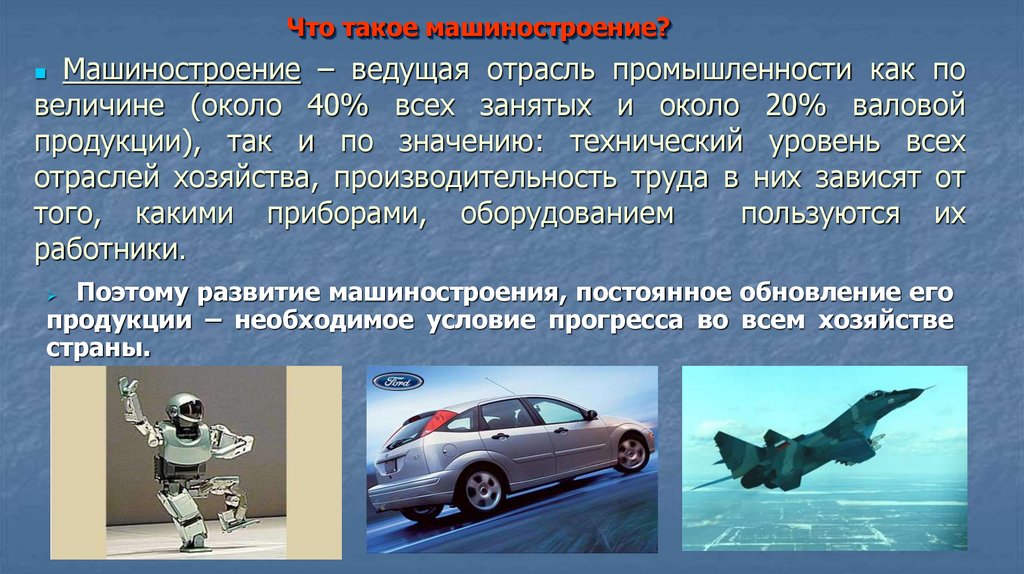 Что такое машиностроение?

Машиностроение – ведущая отрасль промышленности как по величине (около 40% всех занятых и около 20% валовой продукции), так и по значению: технический уровень всех отраслей хозяйства, производительность труда в них зависят от того, какими приборами, оборудованием пользуются их работники.

Поэтому развитие машиностроения, постоянное обновление его продукции – необходимое условие прогресса во всем хозяйстве страны.

Ford